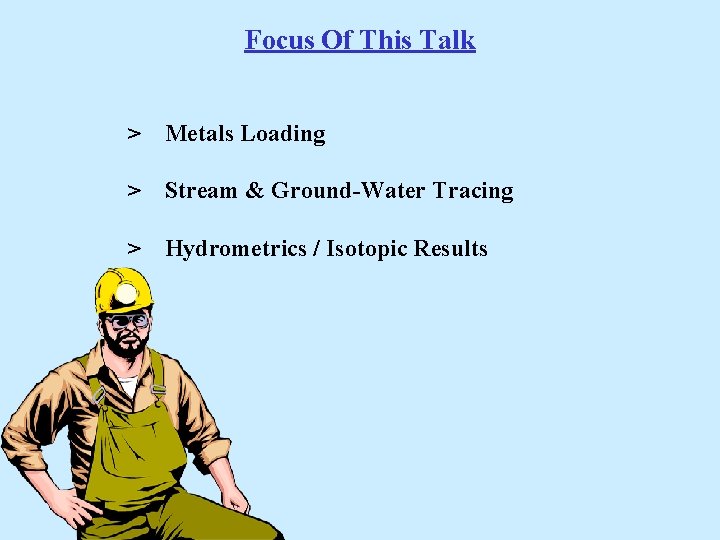 Focus Of This Talk

> Metals Loading

> Stream & Ground-Water Tracing

> Hydrometrics / Isotopic Results